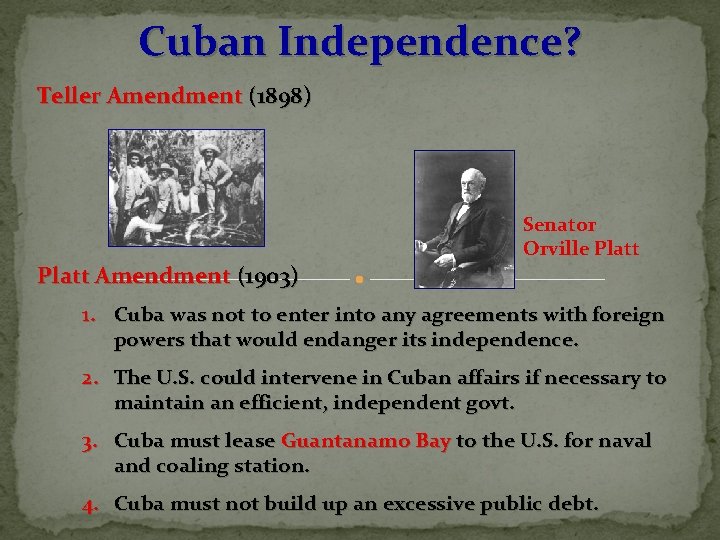 Cuban Independence?

Teller Amendment (1898)

Senator Orville Platt

Platt Amendment (1903)

1. Cuba was not to enter into any agreements with foreign powers that would endanger its independence.

2. The U.S. could intervene in Cuban affairs if necessary to maintain an efficient, independent govt.

3. Cuba must lease Guantanamo Bay to the U.S. for naval and coaling station.

4. Cuba must not build up an excessive public debt.